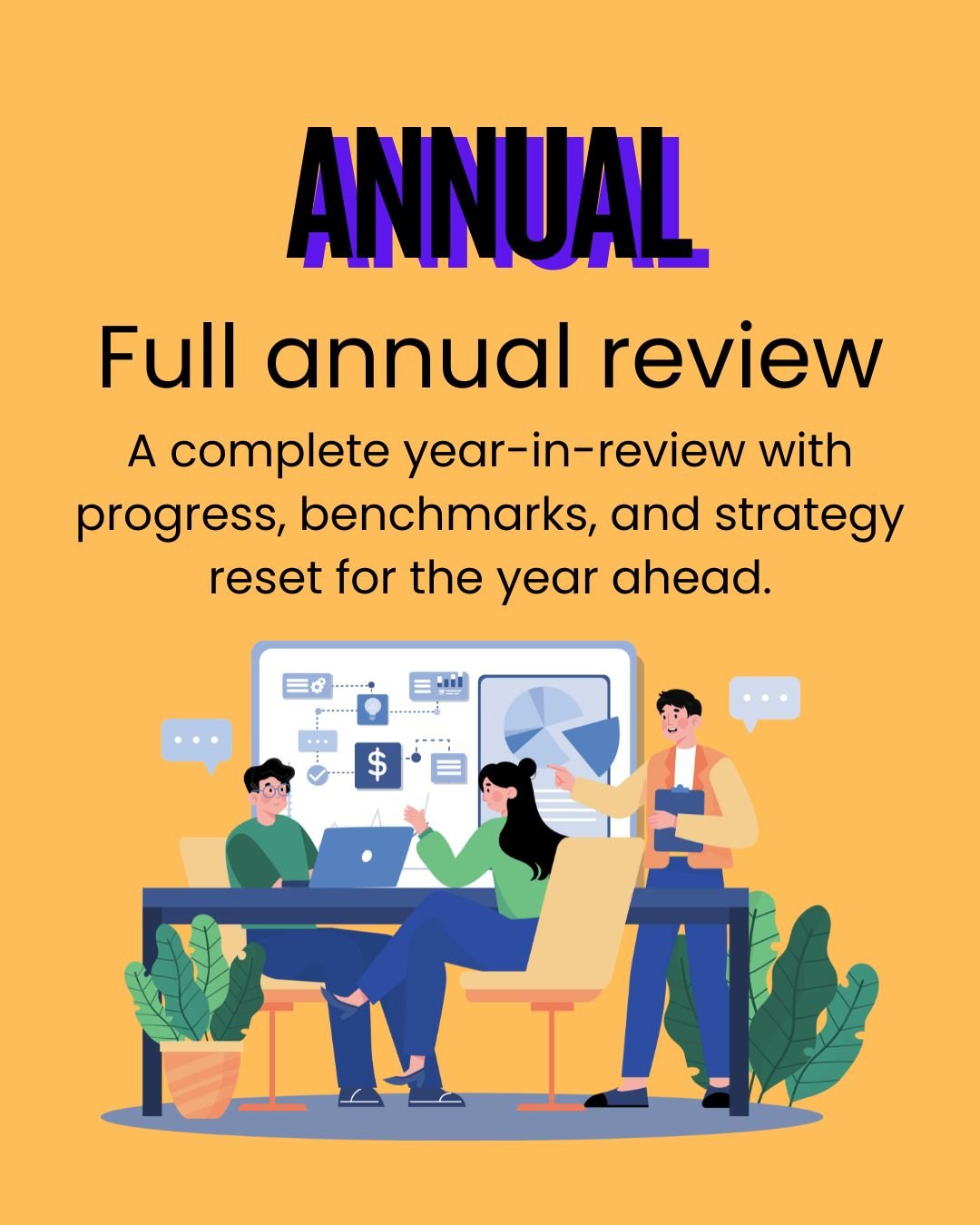 ANNUAL

Full annual review

A complete year-in-review with progress, benchmarks, and strategy reset for the year ahead.

$